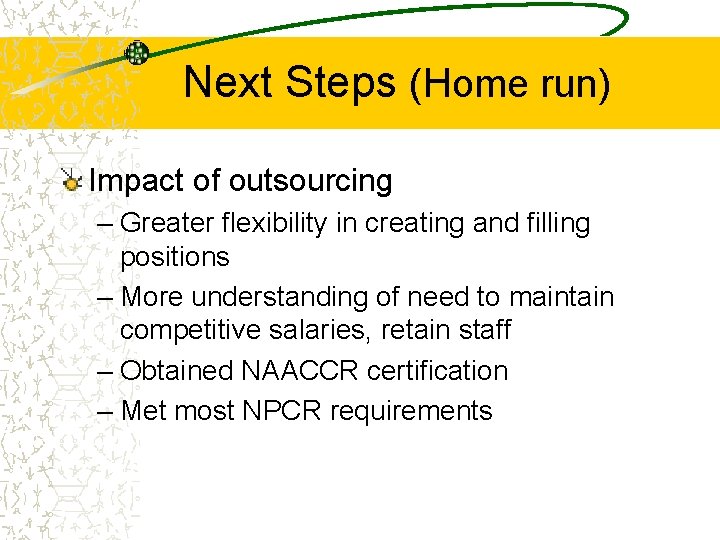 Next Steps (Home run)

Impact of outsourcing
– Greater flexibility in creating and filling positions
– More understanding of need to maintain competitive salaries, retain staff
– Obtained NAACCR certification
– Met most NPCR requirements